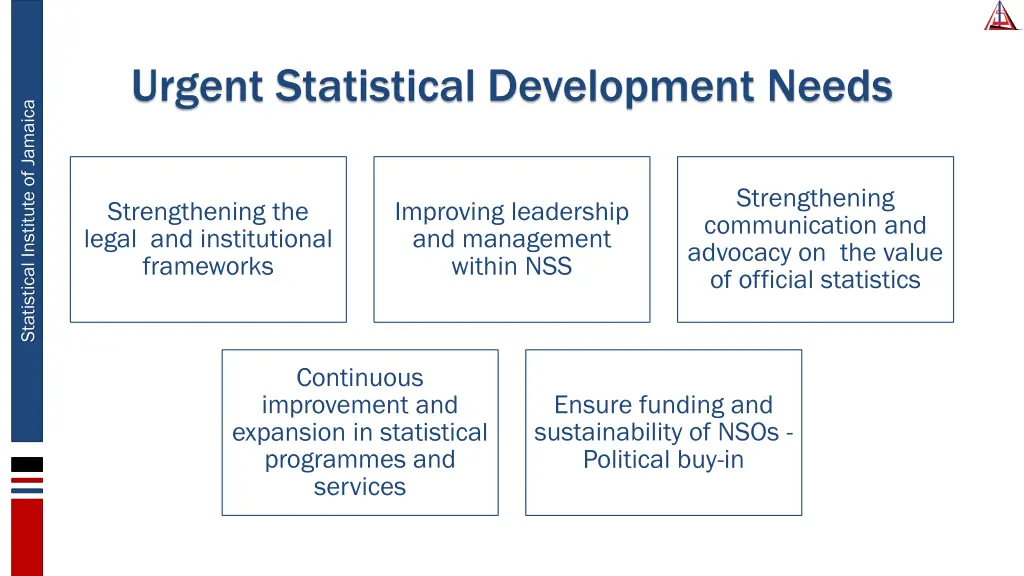 Statistical Institute of Jamaica

Urgent Statistical Development Needs

Strengthening the legal and institutional frameworks

Improving leadership and management within NSS

Strengthening communication and advocacy on the value of official statistics

Continuous improvement and expansion in statistical programmes and services

Ensure funding and sustainability of NSOs - Political buy-in